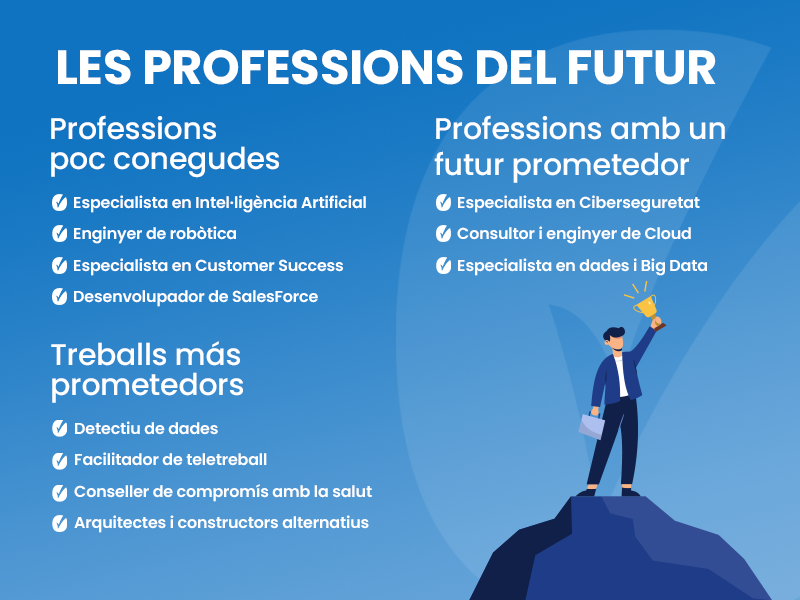 LES PROFESSIONS DEL FUTUR

Professions poc conegudes

Especialista en Intel·ligència Artificial
Enginyer de robòtica
Especialista en Customer Success
Desenvolupador de SalesForce

Treballs más prometedors

Detectiu de dades
Facilitador de teletreball
Conseller de compromís amb la salut
Arquitectes i constructors alternatius

Professions amb un futur prometedor

Especialista en Ciberseguretat
Consultor i enginyer de Cloud
Especialista en dades i Big Data